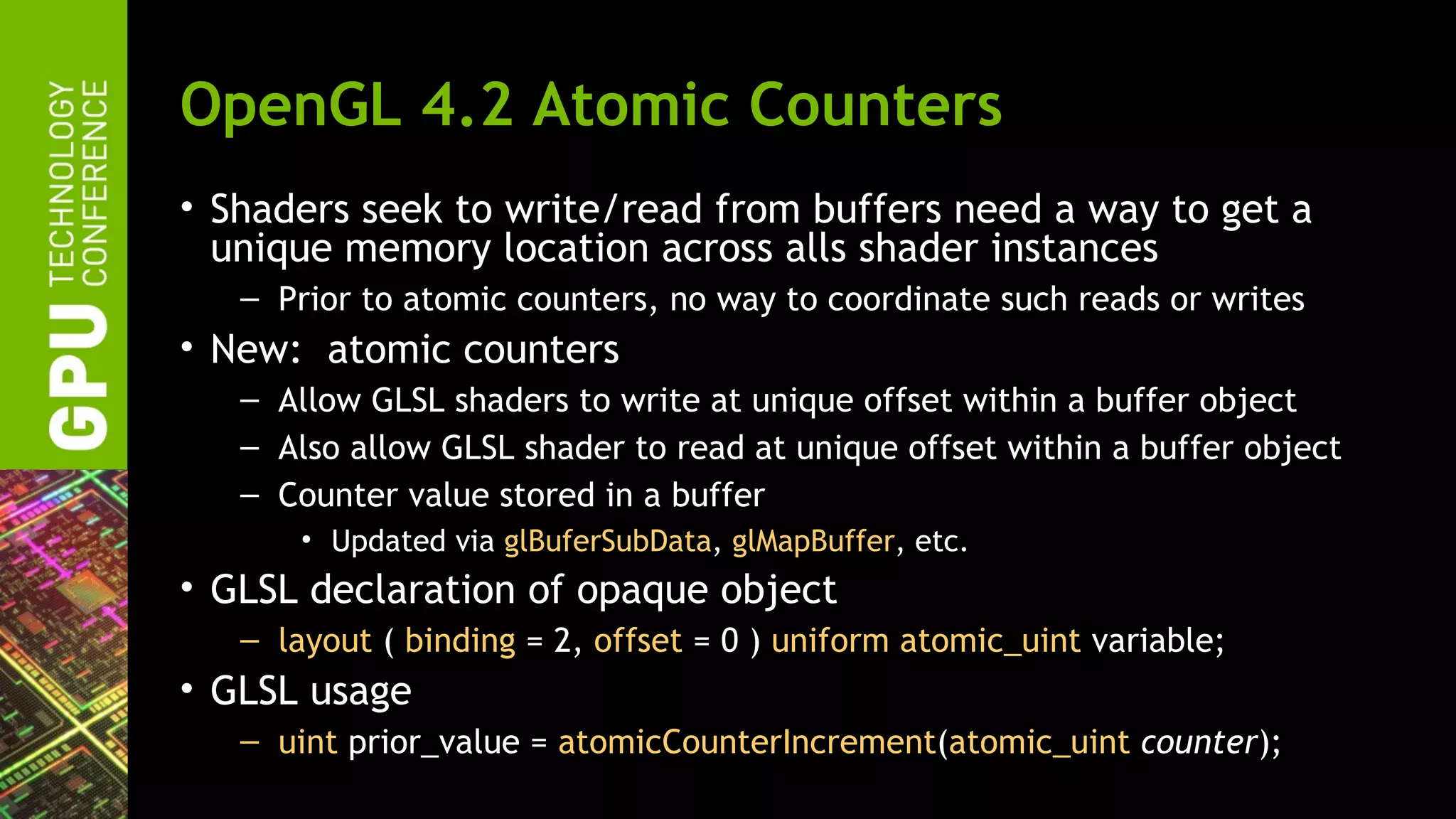 GPU TECHNOLOGY CONFERENCE

OpenGL 4.2 Atomic Counters

• Shaders seek to write/read from buffers need a way to get a unique memory location across alls shader instances
 – Prior to atomic counters, no way to coordinate such reads or writes
• New: atomic counters
 – Allow GLSL shaders to write at unique offset within a buffer object
 – Also allow GLSL shader to read at unique offset within a buffer object
 – Counter value stored in a buffer
  • Updated via glBuferSubData, glMapBuffer, etc.
• GLSL declaration of opaque object
 – layout ( binding = 2, offset = 0 ) uniform atomic_uint variable;
• GLSL usage
 – uint prior_value = atomicCounterIncrement(atomic_uint counter);